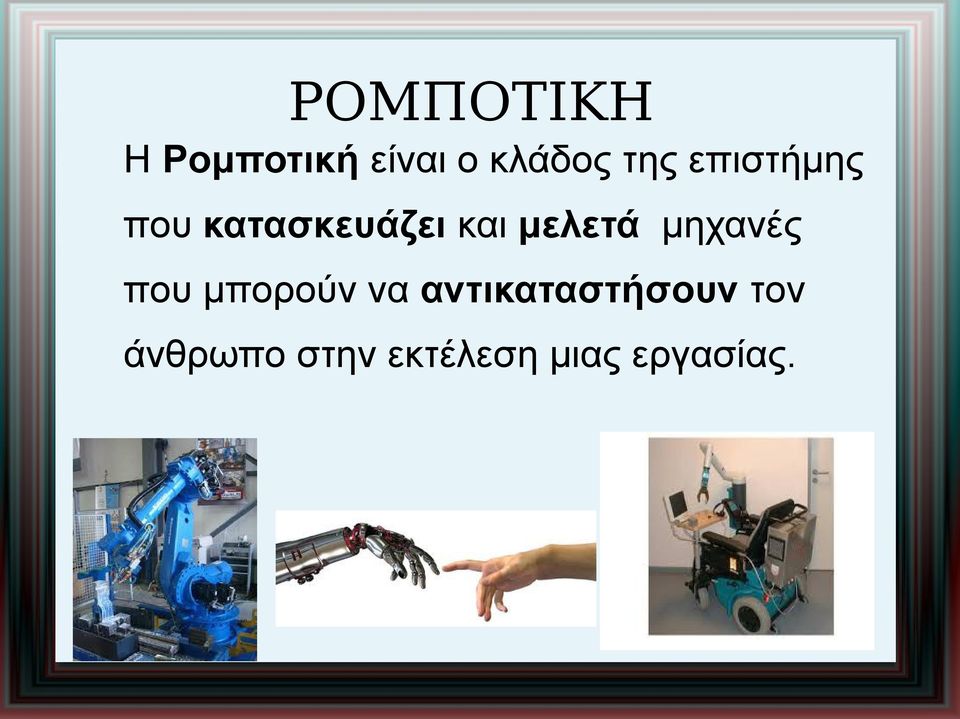 ΡΟΜΠΟΤΙΚΗ

Η Ρομποτική είναι ο κλάδος της επιστήμης που κατασκευάζει και μελετά μηχανές που μπορούν να αντικαταστήσουν τον άνθρωπο στην εκτέλεση μιας εργασίας.